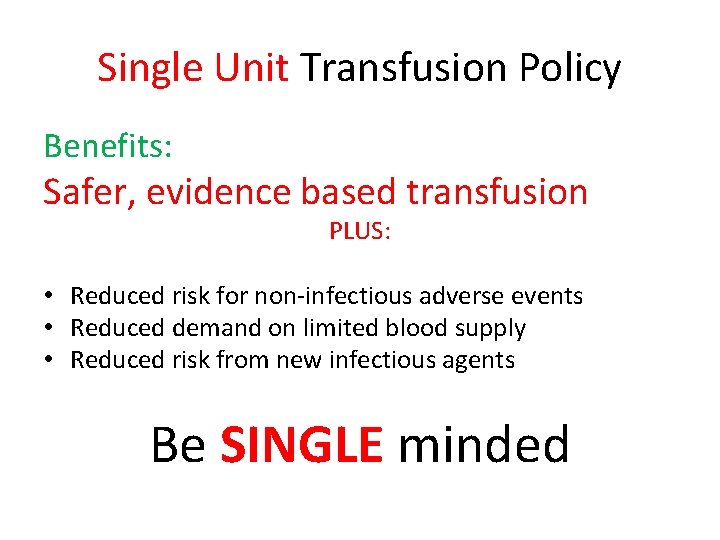 Single Unit Transfusion Policy

Benefits:
Safer, evidence based transfusion
PLUS:

• Reduced risk for non-infectious adverse events
• Reduced demand on limited blood supply
• Reduced risk from new infectious agents

Be SINGLE minded